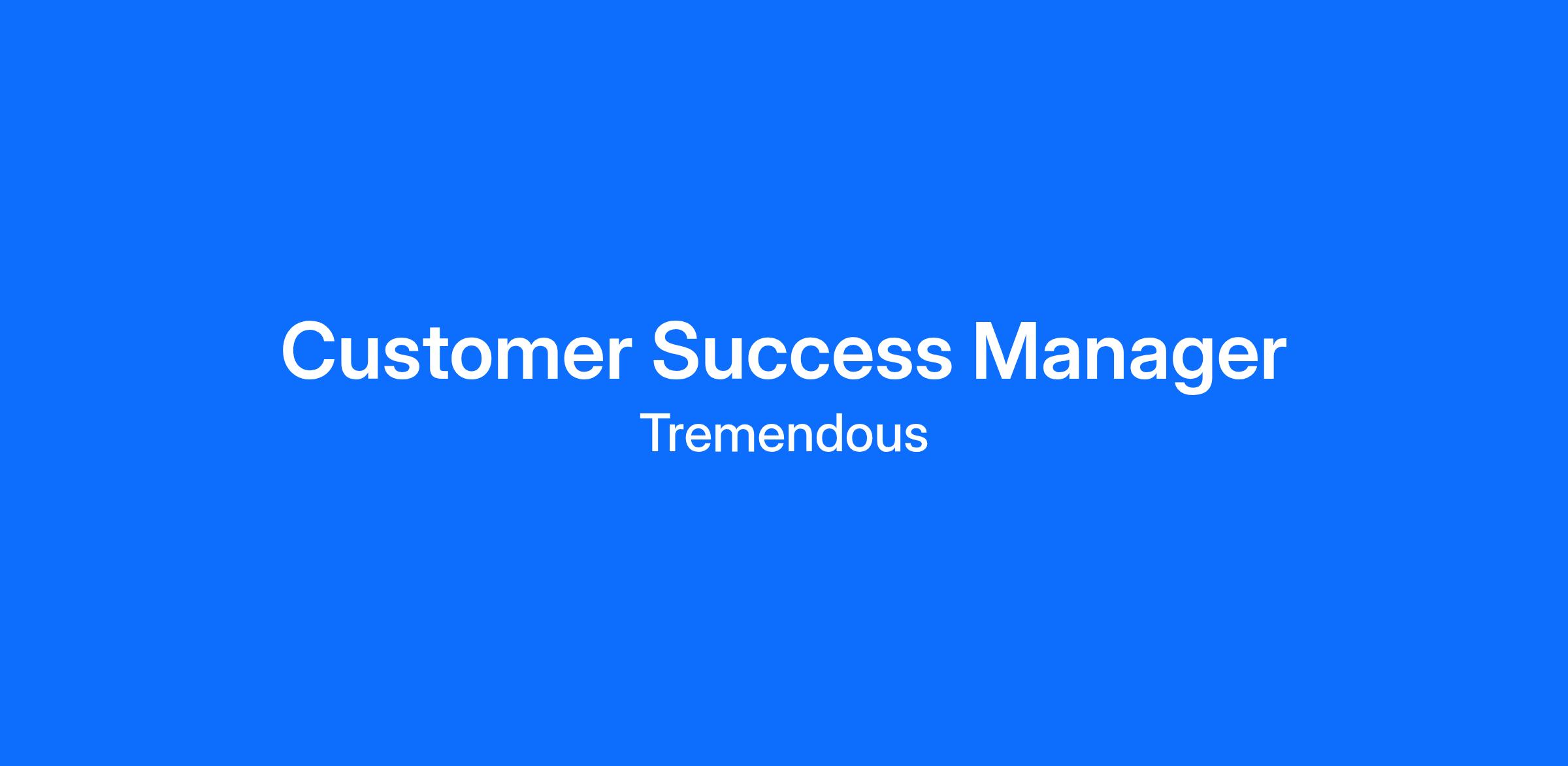 Customer Success Manager

Tremendous